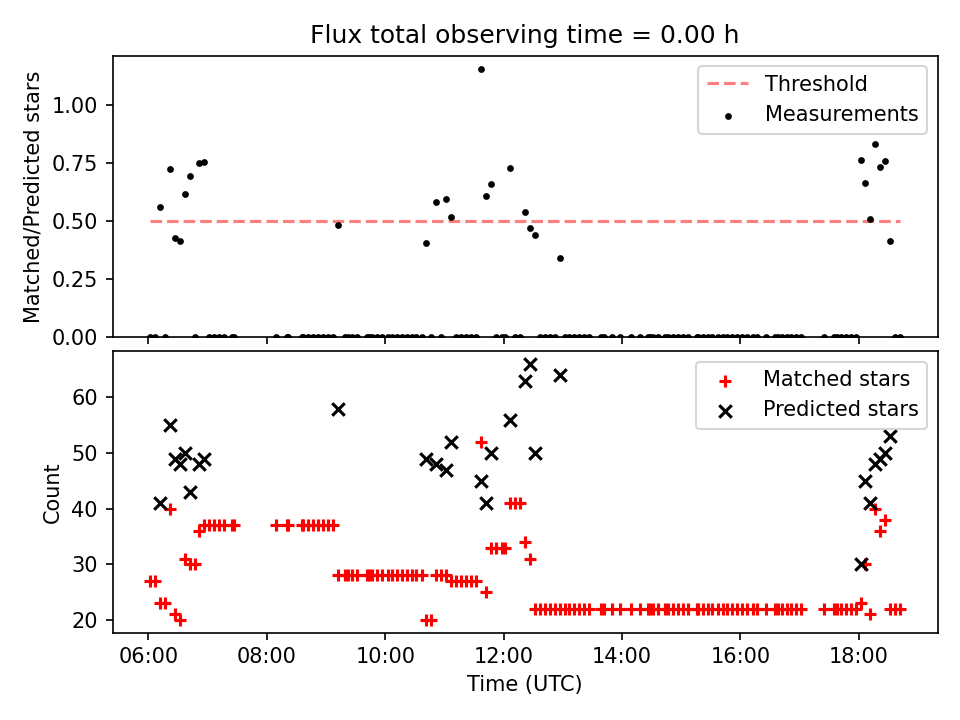 Flux total observing time = 0.00 h

Matched/Predicted stars

1.00
0.75
0.50
0.25
0.00

Threshold
Measurements

Count

60
50
40
30
20

Matched stars
Predicted stars

06:00
08:00
10:00
12:00
14:00
16:00
18:00

Time (UTC)